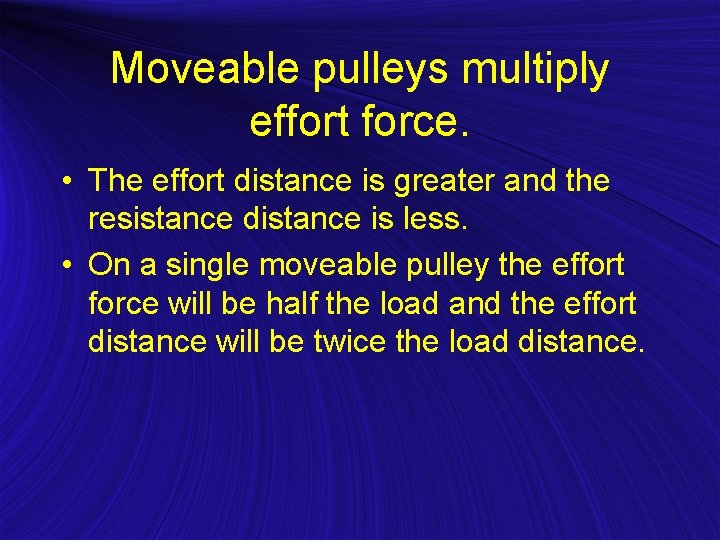 Moveable pulleys multiply effort force.

• The effort distance is greater and the resistance distance is less.

• On a single moveable pulley the effort force will be half the load and the effort distance will be twice the load distance.